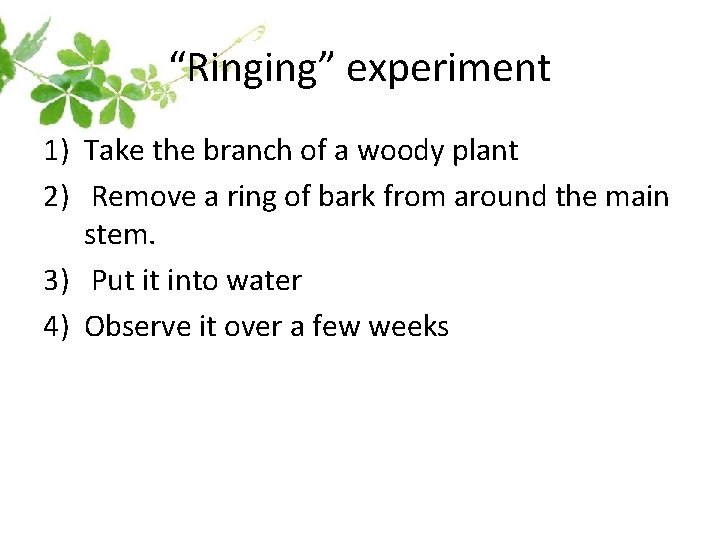 “Ringing” experiment

1) Take the branch of a woody plant
2) Remove a ring of bark from around the main stem.
3) Put it into water
4) Observe it over a few weeks